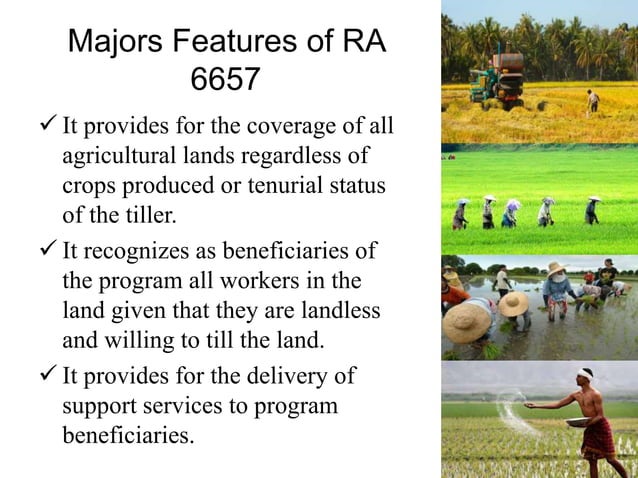 Majors Features of RA 6657

✓ It provides for the coverage of all agricultural lands regardless of crops produced or tenurial status of the tiller.

✓ It recognizes as beneficiaries of the program all workers in the land given that they are landless and willing to till the land.

✓ It provides for the delivery of support services to program beneficiaries.